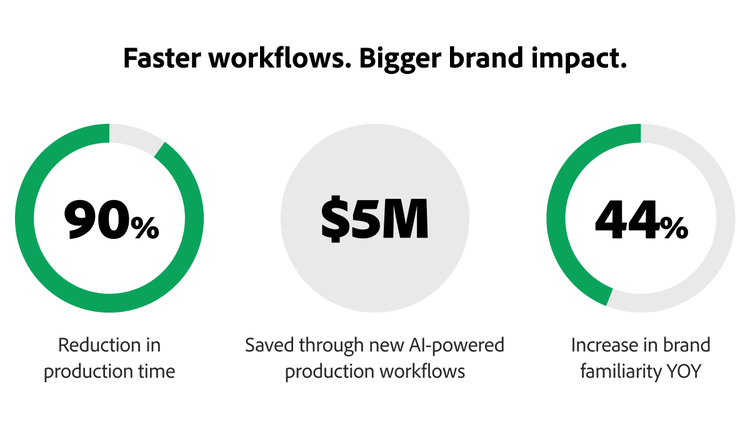 Faster workflows. Bigger brand impact.

90%

Reduction in production time

$5M

Saved through new AI-powered production workflows

44%

Increase in brand familiarity YOY